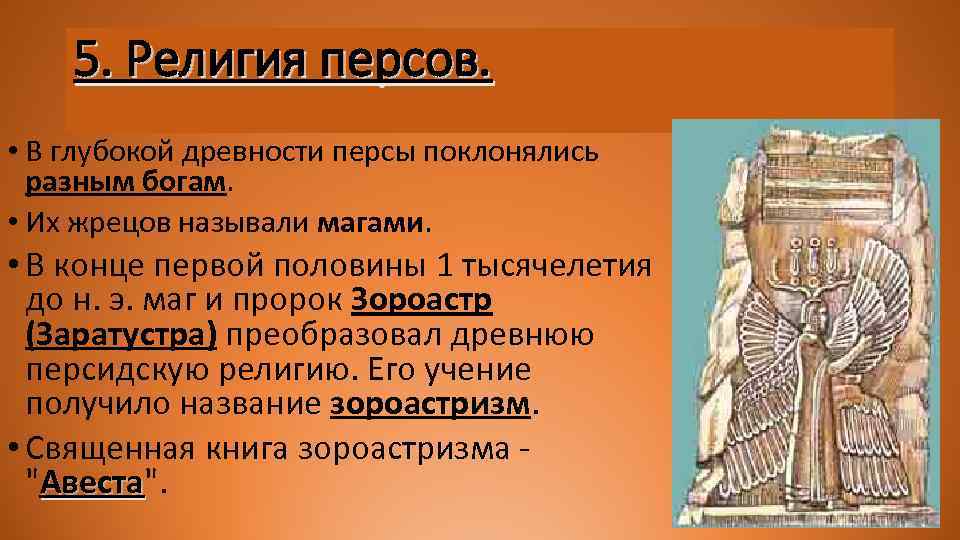 5. Религия персов.

• В глубокой древности персы поклонялись разным богам.

• Их жрецов называли магами.

• В конце первой половины 1 тысячелетия до н. э. маг и пророк Зороастр (Заратустра) преобразовал древнюю персидскую религию. Его учение получило название зороастризм.

• Священная книга зороастризма - "Авеста".